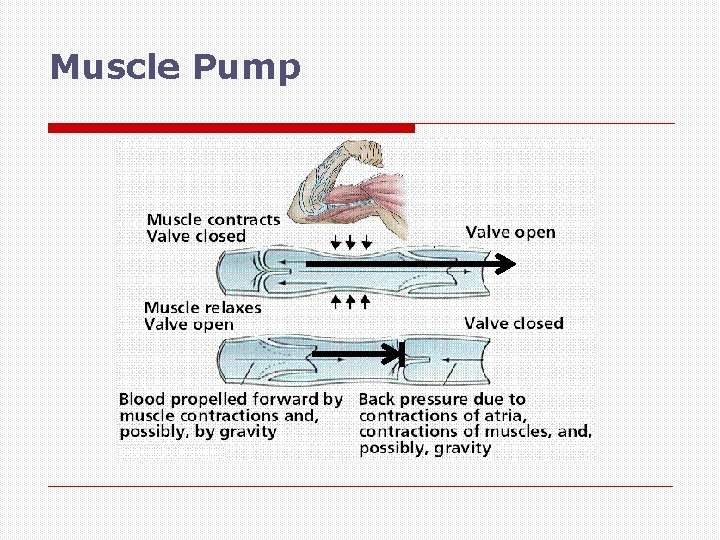 Muscle Pump

Muscle contracts
Valve closed

Valve open

Muscle relaxes
Valve open

Valve closed

Blood propelled forward by muscle contractions and, possibly, by gravity

Back pressure due to contractions of atria, contractions of muscles, and, possibly, gravity